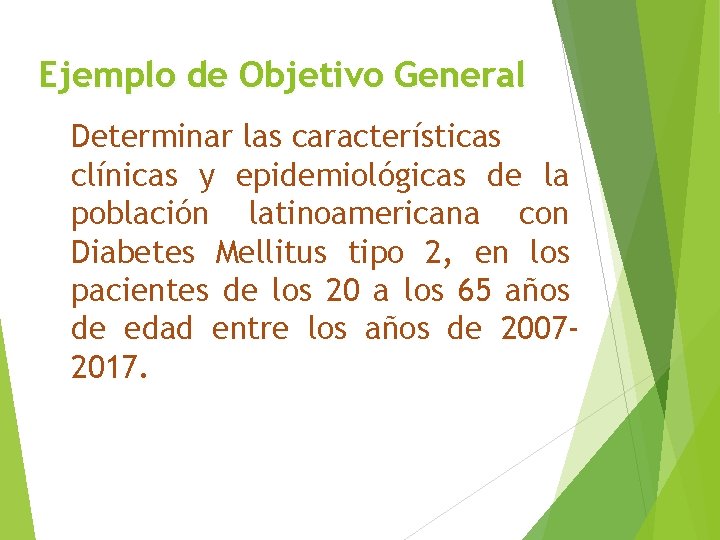 Ejemplo de Objetivo General

Determinar las características clínicas y epidemiológicas de la población latinoamericana con Diabetes Mellitus tipo 2, en los pacientes de los 20 a los 65 años de edad entre los años de 2007-2017.